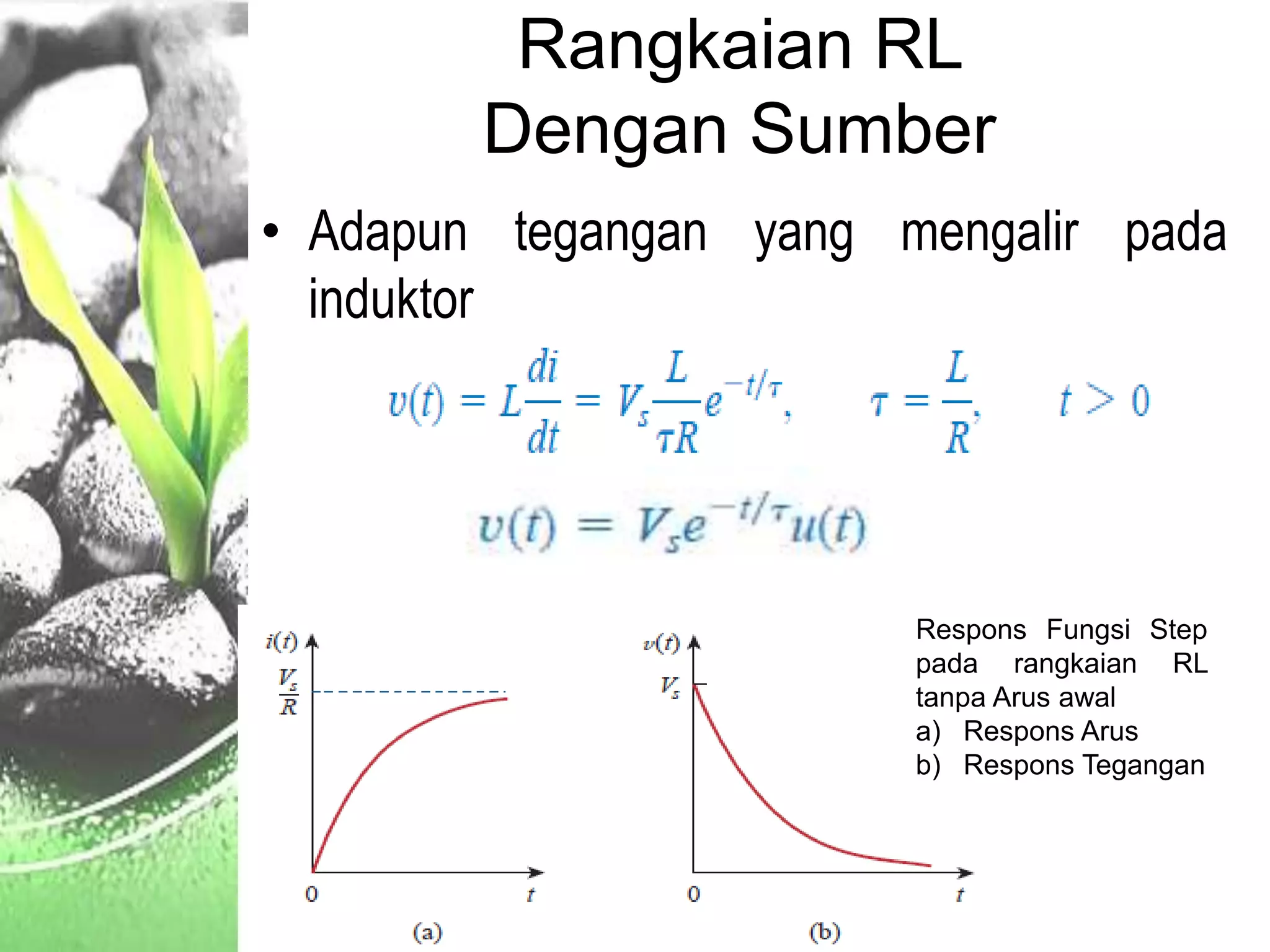 Rangkaian RL
Dengan Sumber

• Adapun tegangan yang mengalir pada induktor

$v(t) = L\frac{di}{dt} = V_s\frac{L}{\tau R}e^{-t/\tau}, \quad \tau = \frac{L}{R}, \quad t > 0$

$v(t) = V_s e^{-t/\tau}u(t)$

$i(t)$
$\frac{V_s}{R}$
0
$t$
(a)

$v(t)$
$V_s$
0
$t$
(b)

Respons Fungsi Step pada rangkaian RL tanpa Arus awal
a) Respons Arus
b) Respons Tegangan